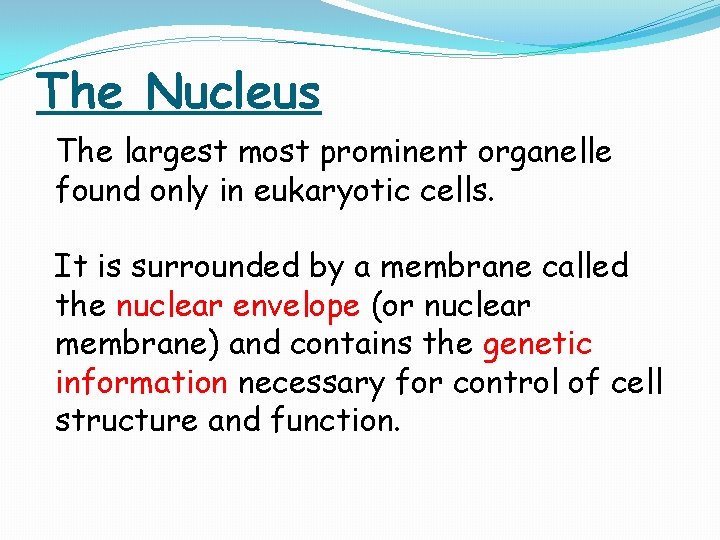 The Nucleus

The largest most prominent organelle found only in eukaryotic cells.

It is surrounded by a membrane called the nuclear envelope (or nuclear membrane) and contains the genetic information necessary for control of cell structure and function.